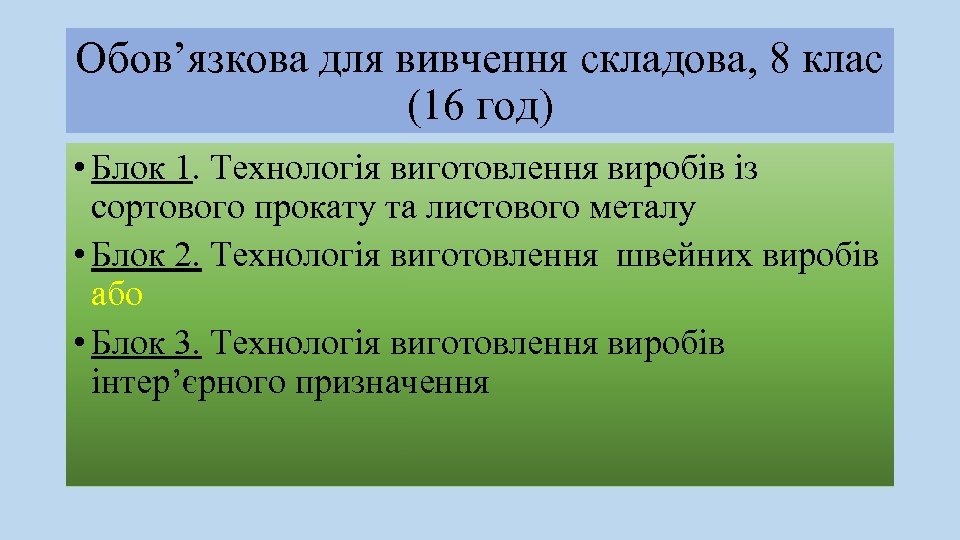 Обов’язкова для вивчення складова, 8 клас (16 год)

• Блок 1. Технологія виготовлення виробів із сортового прокату та листового металу

• Блок 2. Технологія виготовлення  швейних виробів або

• Блок 3. Технологія виготовлення виробів інтер’єрного призначення